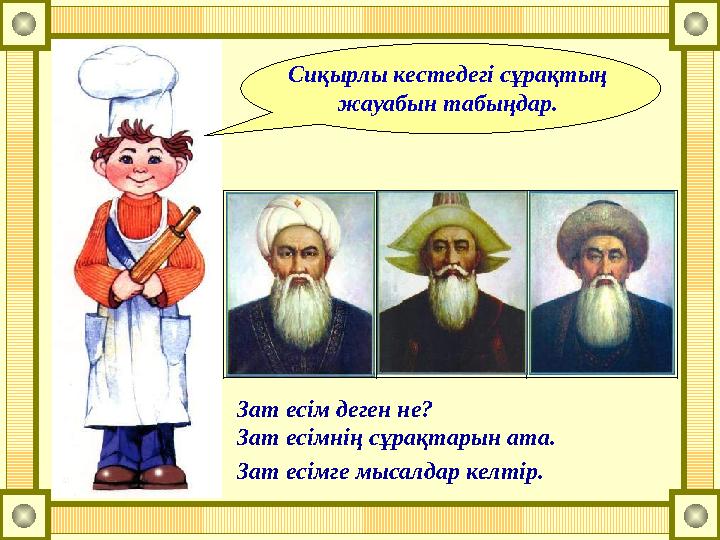 Сиқырлы кестедегі сұрақтың жауабын табыңдар.

Зат есім деген не?
Зат есімнің сұрақтарын ата.
Зат есімге мысалдар келтір.